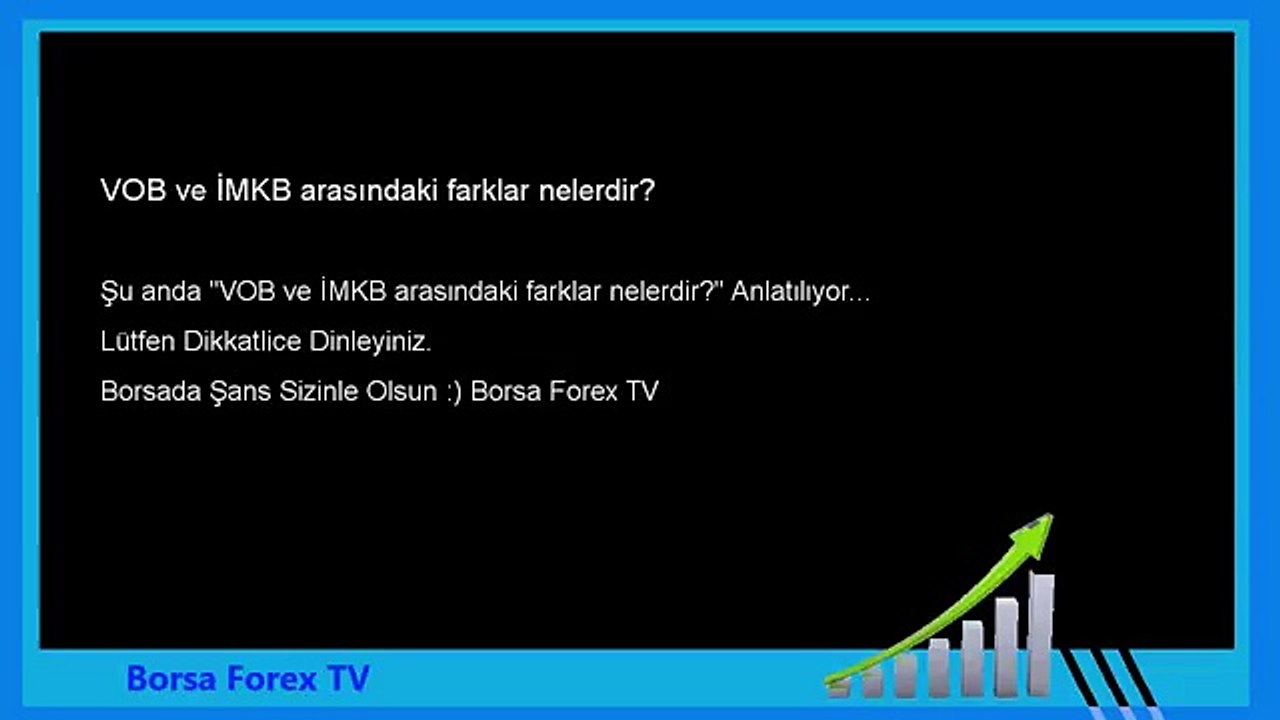 VOB ve İMKB arasındaki farklar nelerdir?

Şu anda "VOB ve İMKB arasındaki farklar nelerdir?" Anlatılıyor...
Lütfen Dikkatlice Dinleyiniz.
Borsada Şans Sizinle Olsun :) Borsa Forex TV

Borsa Forex TV